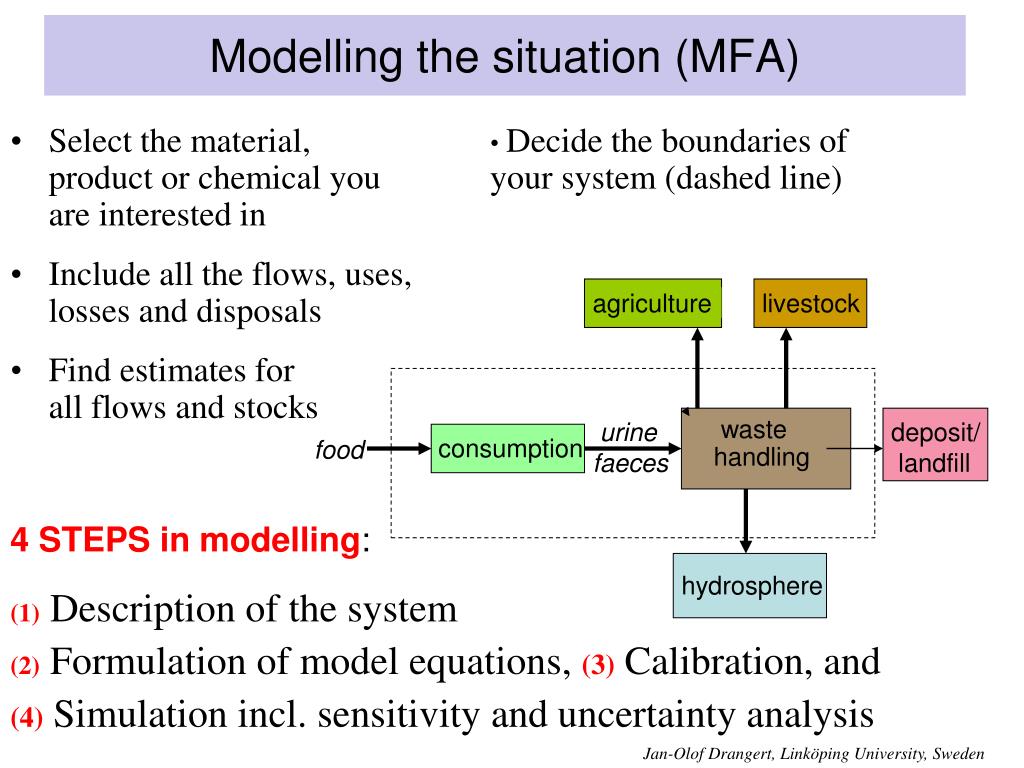 Modelling the situation (MFA)

• Select the material, product or chemical you are interested in

• Include all the flows, uses, losses and disposals

• Find estimates for all flows and stocks

• Decide the boundaries of your system (dashed line)

agriculture

livestock

food

consumption

urine

faeces

waste handling

deposit/ landfill

hydrosphere

4 STEPS in modelling:

(1) Description of the system

(2) Formulation of model equations, (3) Calibration, and

(4) Simulation incl. sensitivity and uncertainty analysis

Jan-Olof Drangert, Linköping University, Sweden